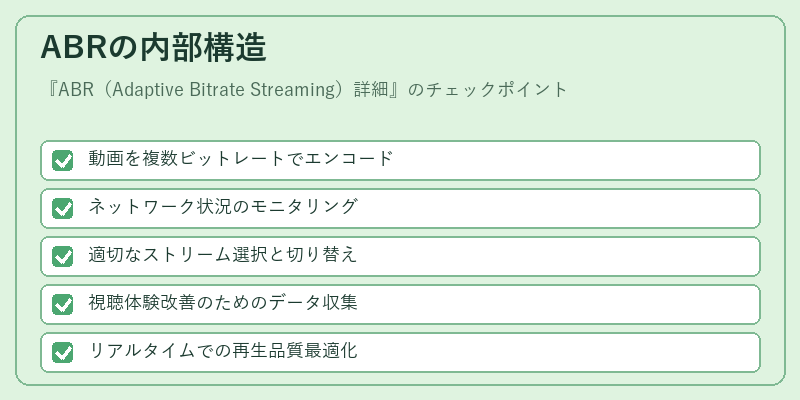 ABRの内部構造

『ABR（Adaptive Bitrate Streaming）詳細』のチェックポイント

動画を複数ビットレートでエンコード

ネットワーク状況のモニタリング

適切なストリーム選択と切り替え

視聴体験改善のためのデータ収集

リアルタイムでの再生品質最適化